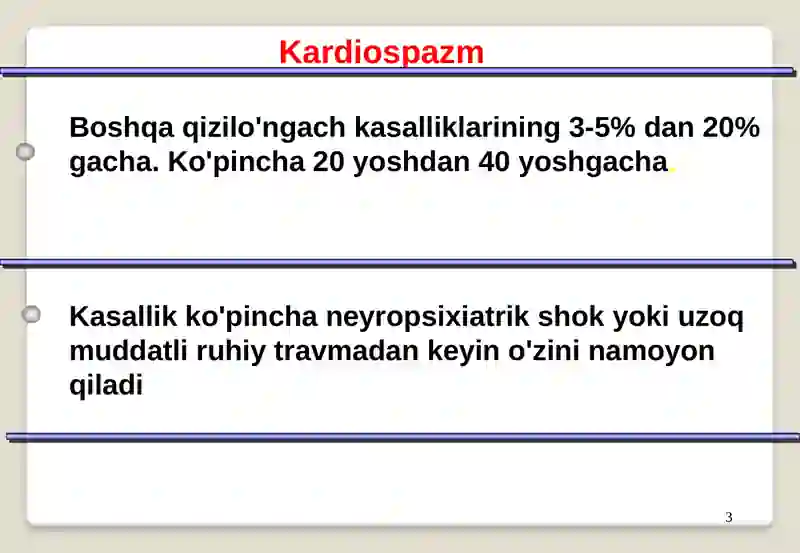 Kardiospazm

Boshqa qizilo'ngach kasalliklarining 3-5% dan 20% gacha. Ko'pincha 20 yoshdan 40 yoshgacha.

Kasallik ko'pincha neyropsixiatrik shok yoki uzoq muddatli ruhiy travmadan keyin o'zini namoyon qiladi

3